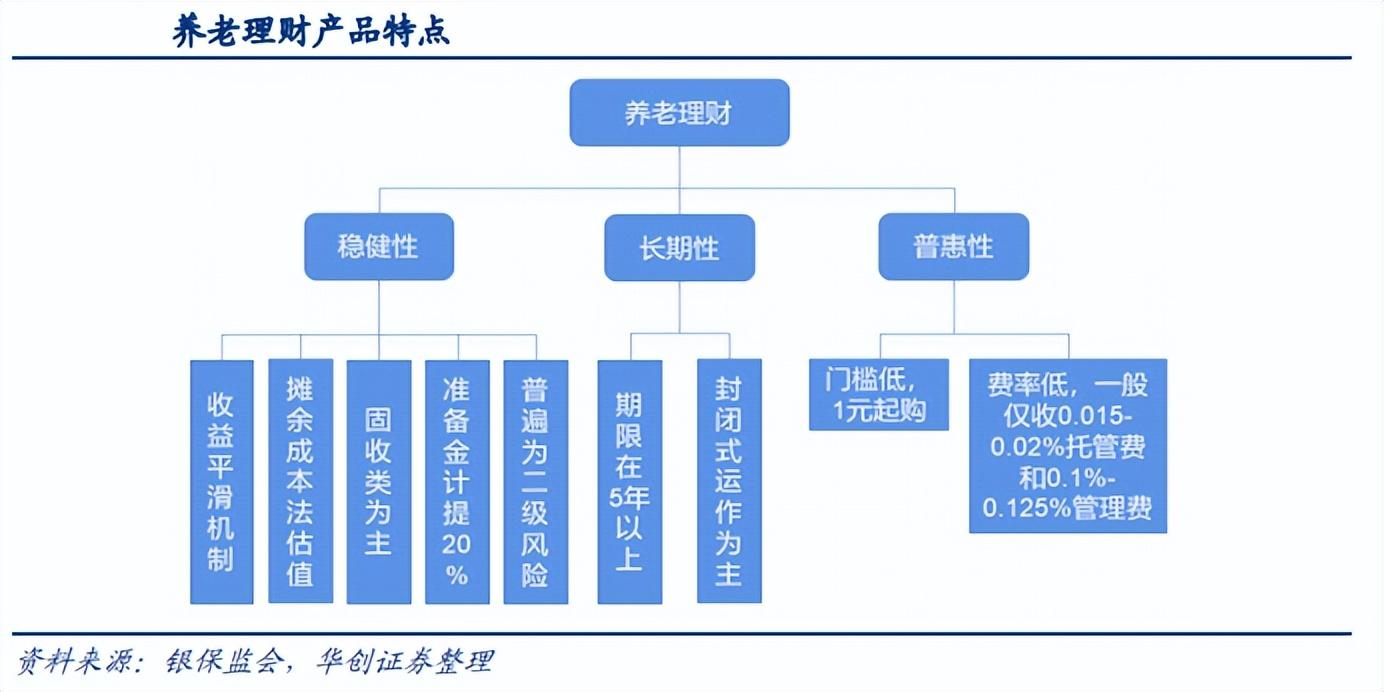 养老理财产品特点

养老理财

稳健性

长期性

普惠性

收益平滑机制

摊余成本法估值

固收类为主

准备金计提20%

普遍为二级风险

期限在5年以上

封闭式运作为主

门槛低，1元起购

费率低，一般仅收0.015-0.02%托管费和0.1%-0.125%管理费

资料来源：银保监会，华创证券整理